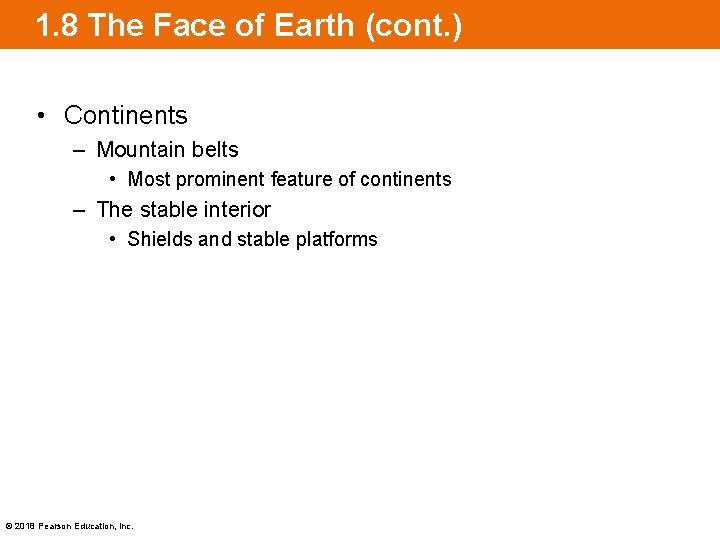 1.8 The Face of Earth (cont.)

• Continents
– Mountain belts
• Most prominent feature of continents
– The stable interior
• Shields and stable platforms

© 2018 Pearson Education, Inc.